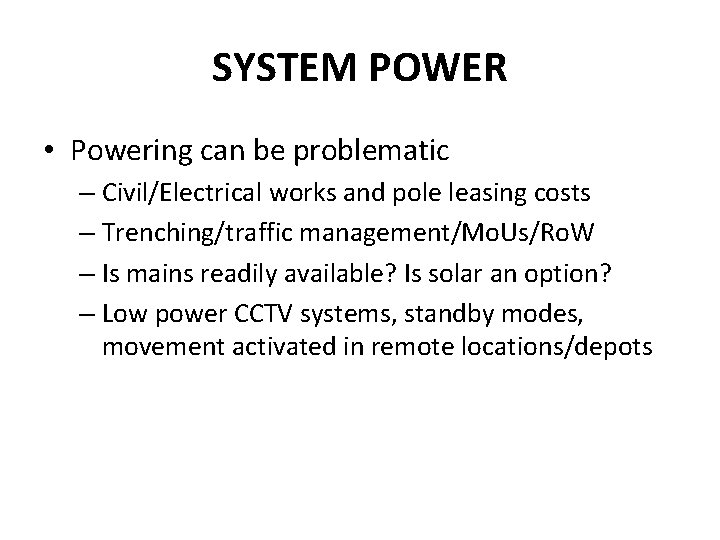 SYSTEM POWER

• Powering can be problematic
– Civil/Electrical works and pole leasing costs
– Trenching/traffic management/MoUs/RoW
– Is mains readily available? Is solar an option?
– Low power CCTV systems, standby modes, movement activated in remote locations/depots